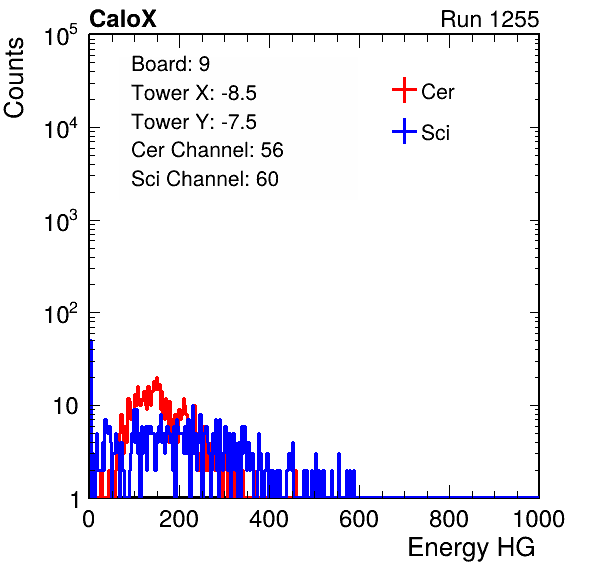 CaloX

Run 1255

Counts

$10^5$

$10^4$

$10^3$

$10^2$

10

1

Board: 9
Tower X: -8.5
Tower Y: -7.5
Cer Channel: 56
Sci Channel: 60

Cer

Sci

0 200 400 600 800 1000

Energy HG